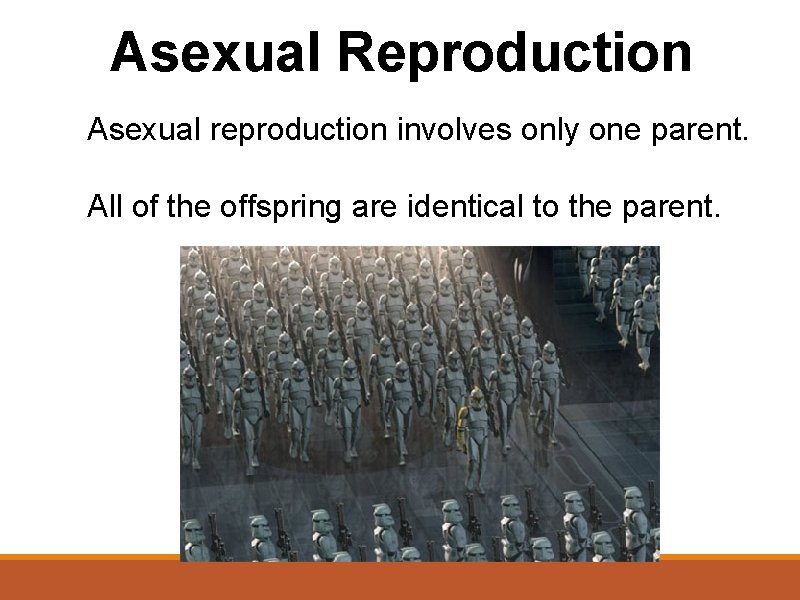 Asexual Reproduction

Asexual reproduction involves only one parent.

All of the offspring are identical to the parent.